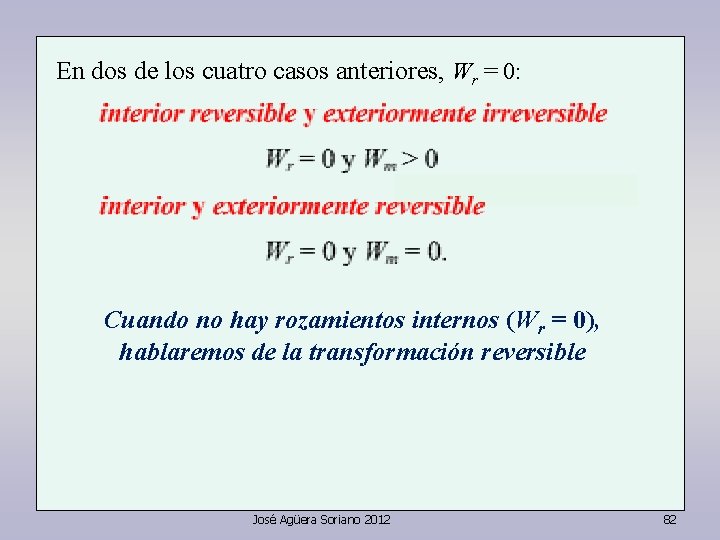 En dos de los cuatro casos anteriores, $W_r = 0$:

interior reversible y exteriormente irreversible

$W_r = 0$ y $W_m > 0$

interior y exteriormente reversible

$W_r = 0$ y $W_m = 0$.

Cuando no hay rozamientos internos ($W_r = 0$), hablaremos de la transformación reversible

José Agüera Soriano 2012

82